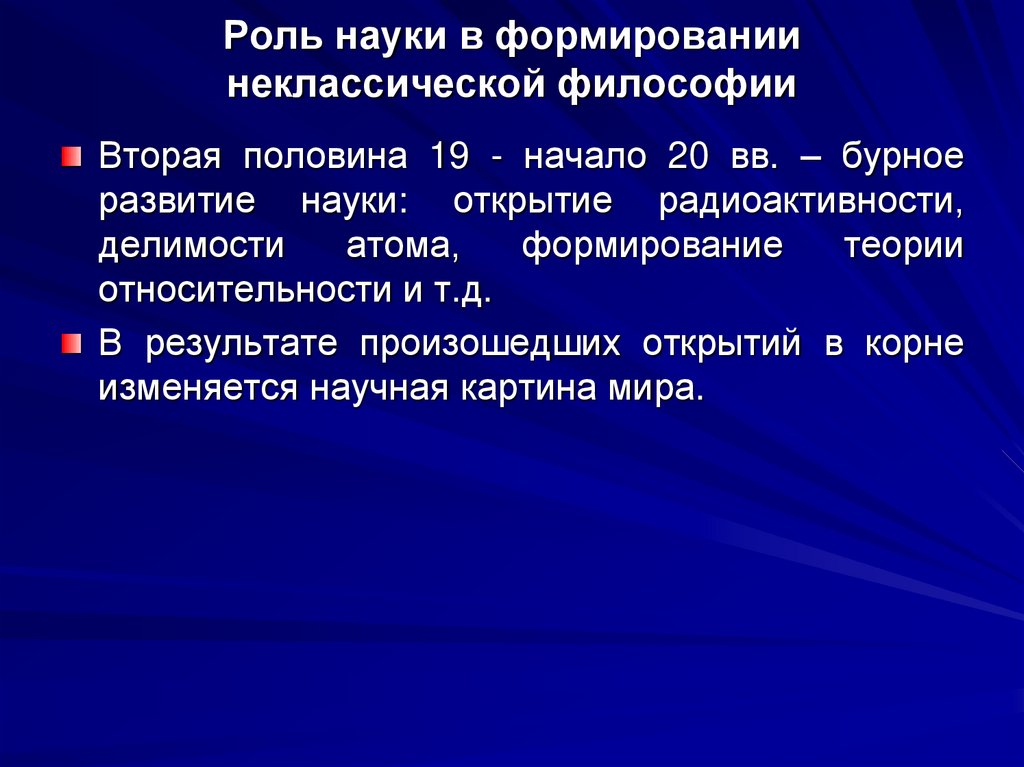 Роль науки в формировании неклассической философии

Вторая половина 19 - начало 20 вв. – бурное развитие науки: открытие радиоактивности, делимости атома, формирование теории относительности и т.д.

В результате произошедших открытий в корне изменяется научная картина мира.